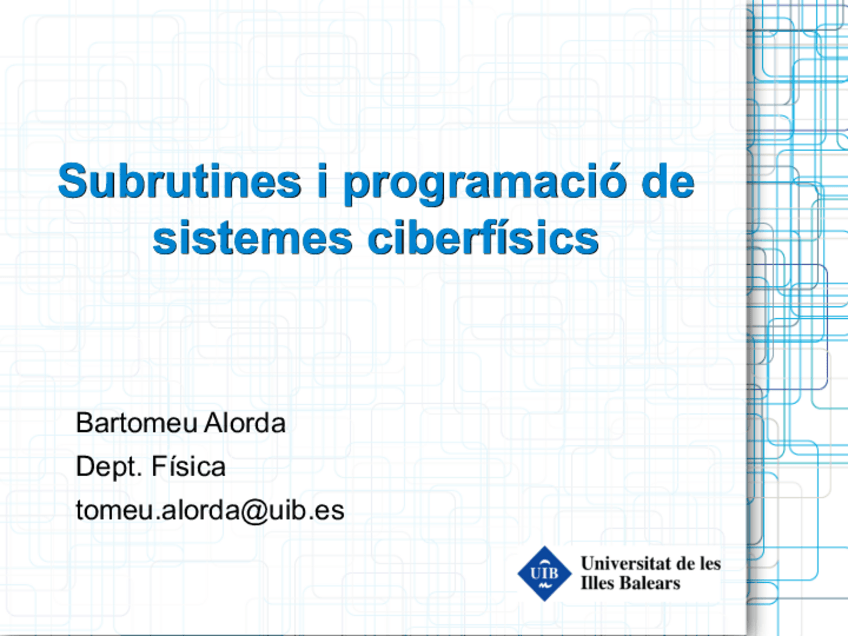 Subrutines i programació de sistemes ciberfísics

Bartomeu Alorda
Dept. Física
tomeu.alorda@uib.es

UIB
Universitat de les Illes Balears